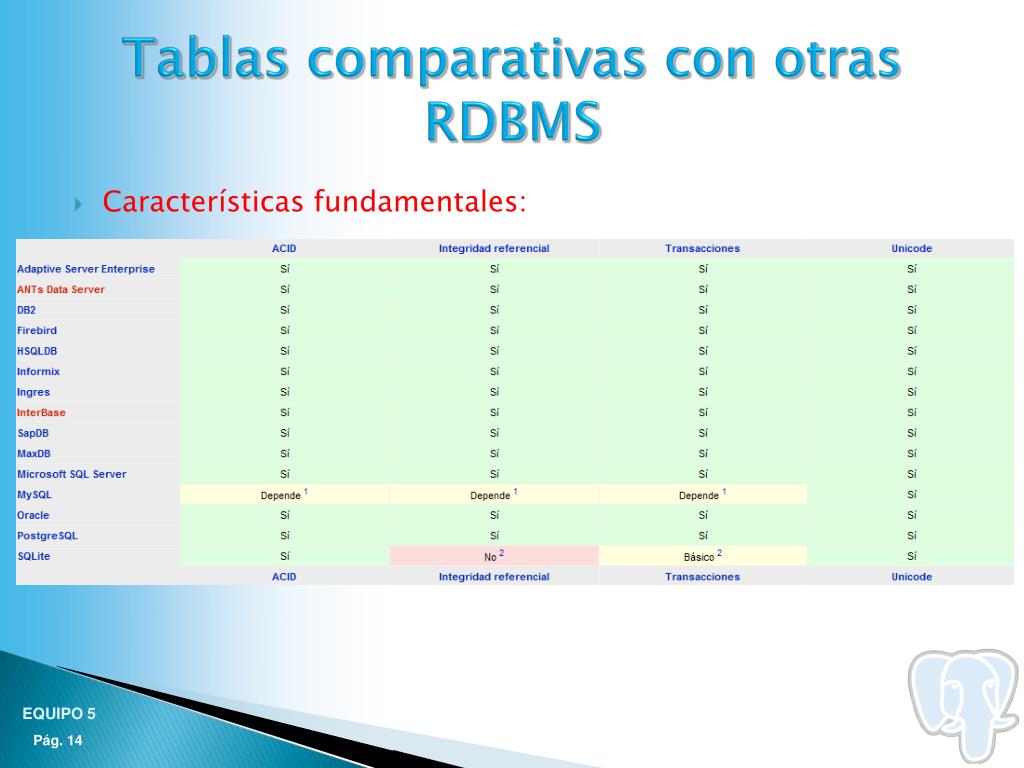 Tablas comparativas con otras RDBMS

Características fundamentales:

| | ACID | Integridad referencial | Transacciones | Unicode |
|---|---|---|---|---|
| Adaptive Server Enterprise | Sí | Sí | Sí | Sí |
| ANTs Data Server | Sí | Sí | Sí | Sí |
| DB2 | Sí | Sí | Sí | Sí |
| Firebird | Sí | Sí | Sí | Sí |
| HSQLDB | Sí | Sí | Sí | Sí |
| Informix | Sí | Sí | Sí | Sí |
| Ingres | Sí | Sí | Sí | Sí |
| InterBase | Sí | Sí | Sí | Sí |
| SapDB | Sí | Sí | Sí | Sí |
| MaxDB | Sí | Sí | Sí | Sí |
| Microsoft SQL Server | Sí | Sí | Sí | Sí |
| MySQL | Depende $^1$ | Depende $^1$ | Depende $^1$ | Sí |
| Oracle | Sí | Sí | Sí | Sí |
| PostgreSQL | Sí | Sí | Sí | Sí |
| SQLite | Sí | No $^2$ | Básico $^2$ | Sí |
| | ACID | Integridad referencial | Transacciones | Unicode |

EQUIPO 5
Pág. 14